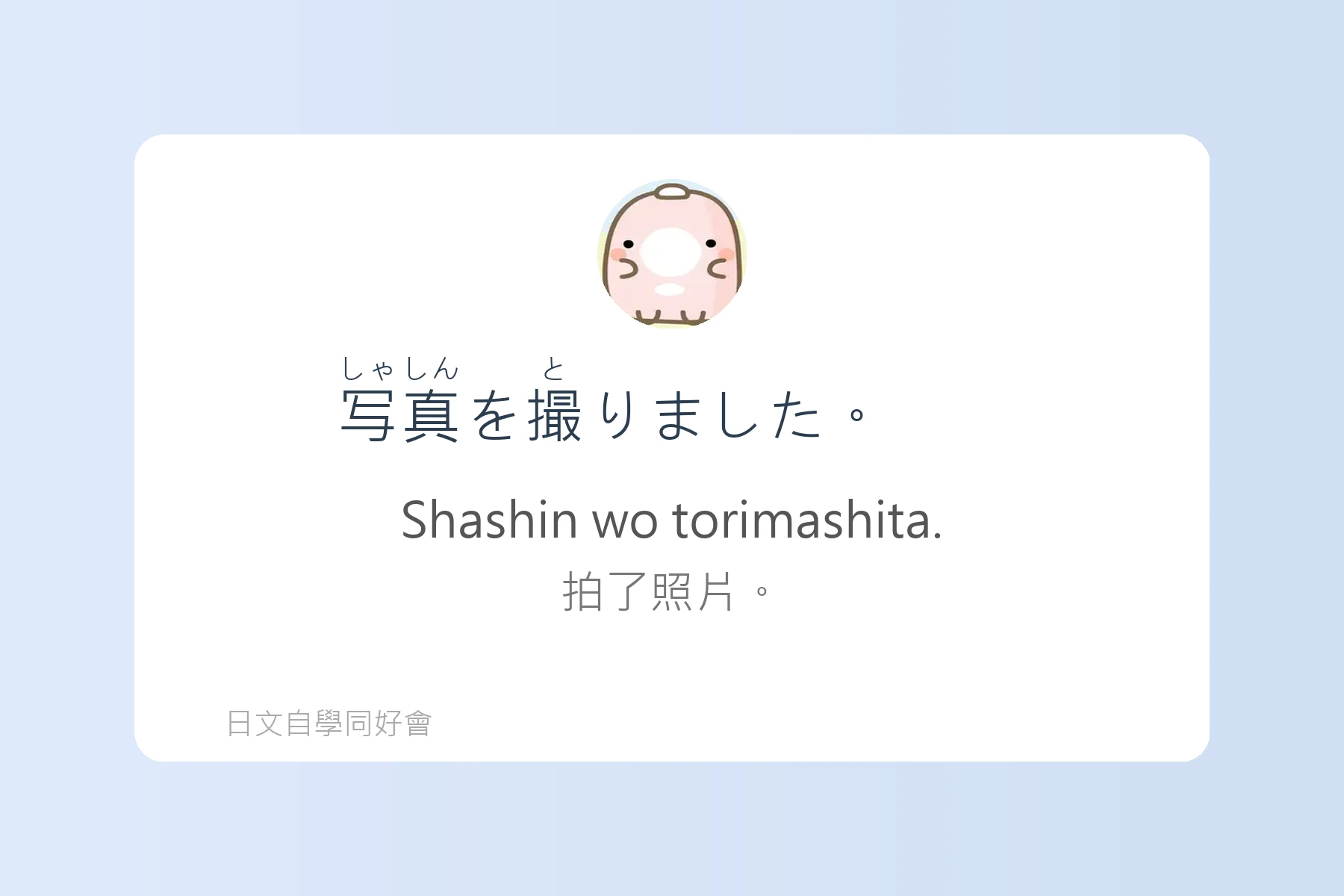 しゃしん　と
写真を撮りました。

Shashin wo torimashita.

拍了照片。

日文自學同好會